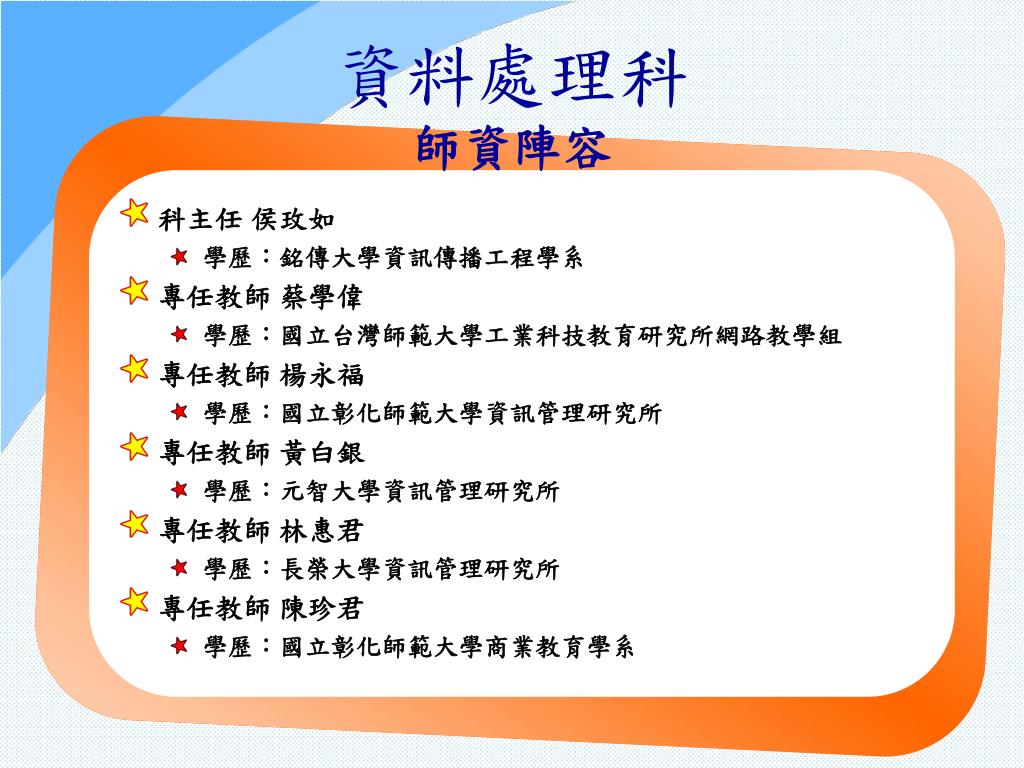 資料處理科
師資陣容

科主任 侯玫如
學歷：銘傳大學資訊傳播工程學系
專任教師 蔡學偉
學歷：國立台灣師範大學工業科技教育研究所網路教學組
專任教師 楊永福
學歷：國立彰化師範大學資訊管理研究所
專任教師 黃白銀
學歷：元智大學資訊管理研究所
專任教師 林惠君
學歷：長榮大學資訊管理研究所
專任教師 陳珍君
學歷：國立彰化師範大學商業教育學系